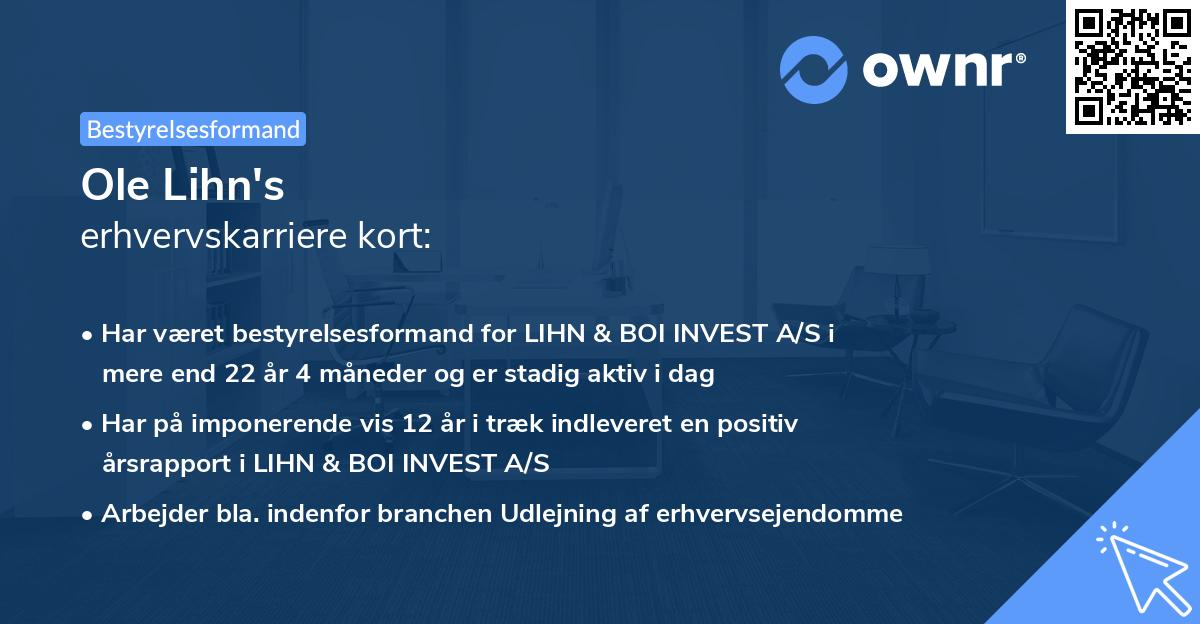 ownr®

Bestyrelsesformand

Ole Lihn's
erhvervskarriere kort:

• Har været bestyrelsesformand for LIHN & BOI INVEST A/S i mere end 22 år 4 måneder og er stadig aktiv i dag
• Har på imponerende vis 12 år i træk indleveret en positiv årsrapport i LIHN & BOI INVEST A/S
• Arbejder bla. indenfor branchen Udlejning af erhvervsejendomme